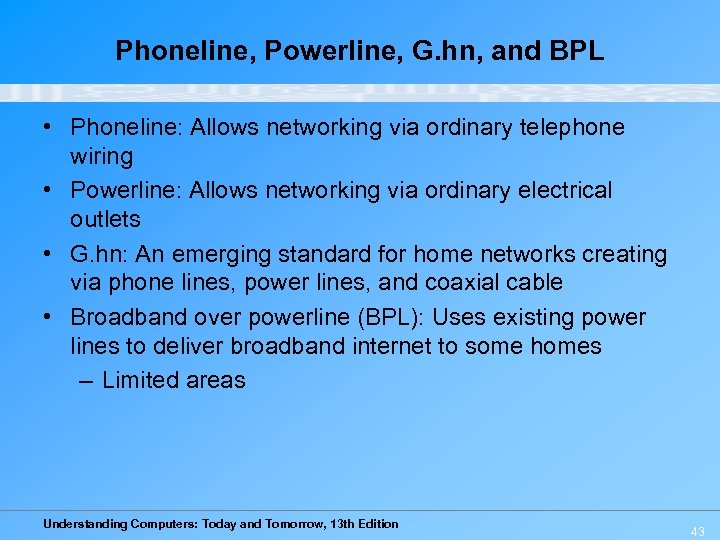 Phoneline, Powerline, G.hn, and BPL

• Phoneline: Allows networking via ordinary telephone wiring
• Powerline: Allows networking via ordinary electrical outlets
• G.hn: An emerging standard for home networks creating via phone lines, power lines, and coaxial cable
• Broadband over powerline (BPL): Uses existing power lines to deliver broadband internet to some homes
– Limited areas

Understanding Computers: Today and Tomorrow, 13th Edition

43